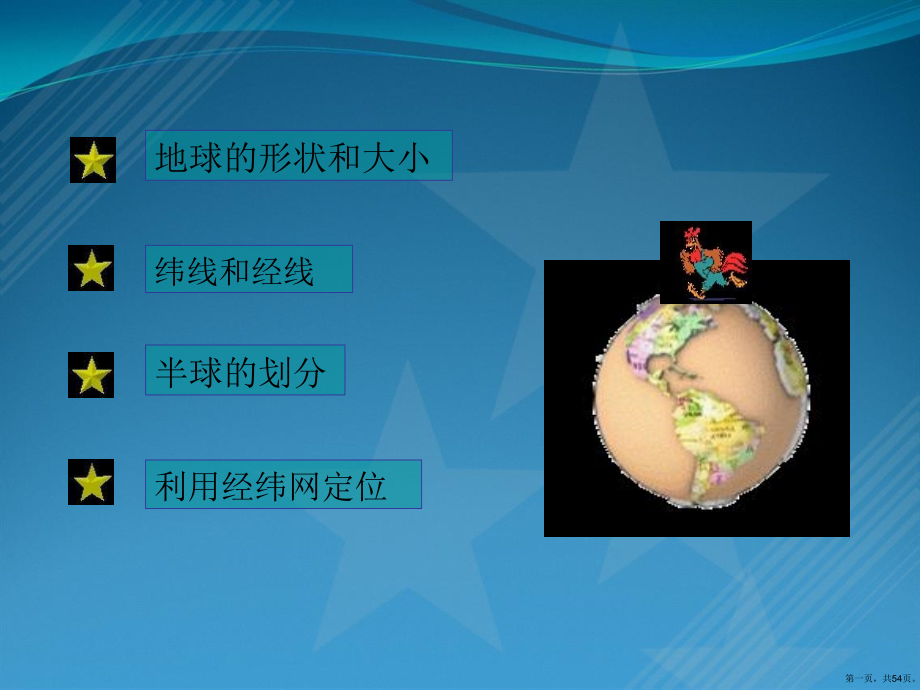 地球的形状和大小

纬线和经线

半球的划分

利用经纬网定位

第一页，共54页。